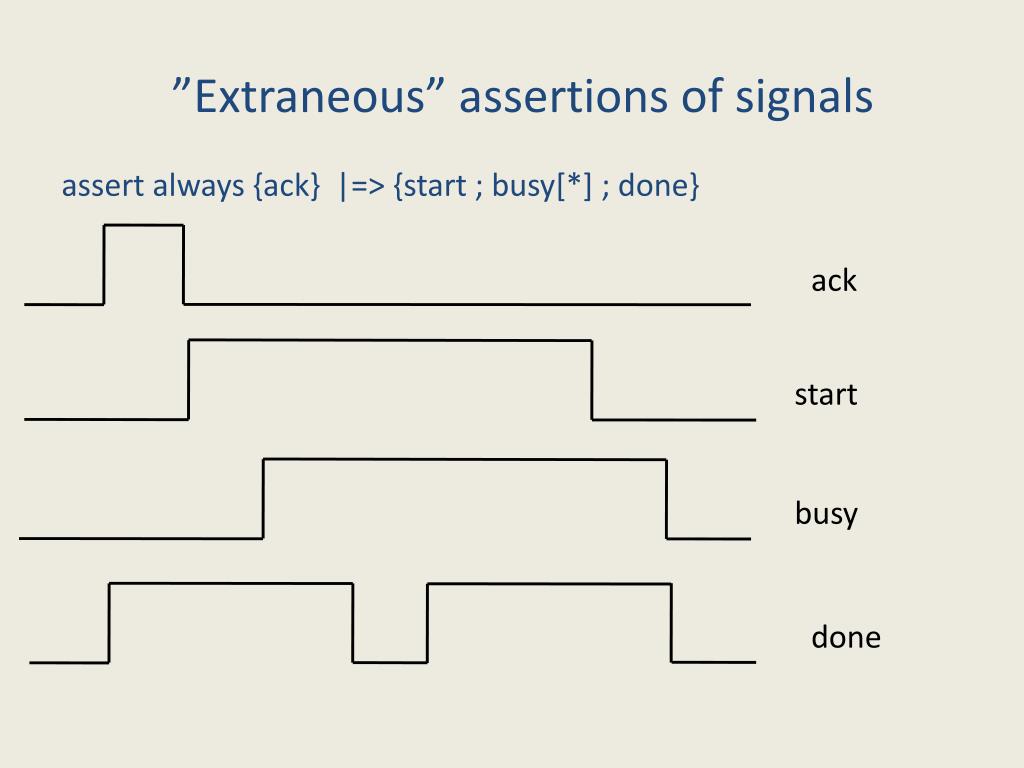 ”Extraneous” assertions of signals

assert always {ack} |=> {start ; busy[*] ; done}

ack

start

busy

done